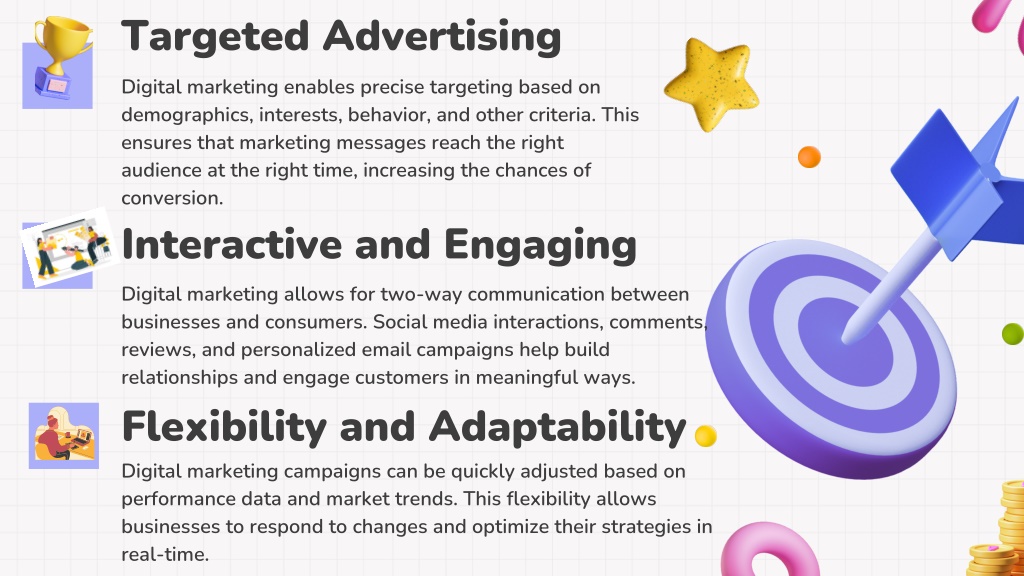 Targeted Advertising

Digital marketing enables precise targeting based on demographics, interests, behavior, and other criteria. This ensures that marketing messages reach the right audience at the right time, increasing the chances of conversion.

Interactive and Engaging

Digital marketing allows for two-way communication between businesses and consumers. Social media interactions, comments, reviews, and personalized email campaigns help build relationships and engage customers in meaningful ways.

Flexibility and Adaptability

Digital marketing campaigns can be quickly adjusted based on performance data and market trends. This flexibility allows businesses to respond to changes and optimize their strategies in real-time.